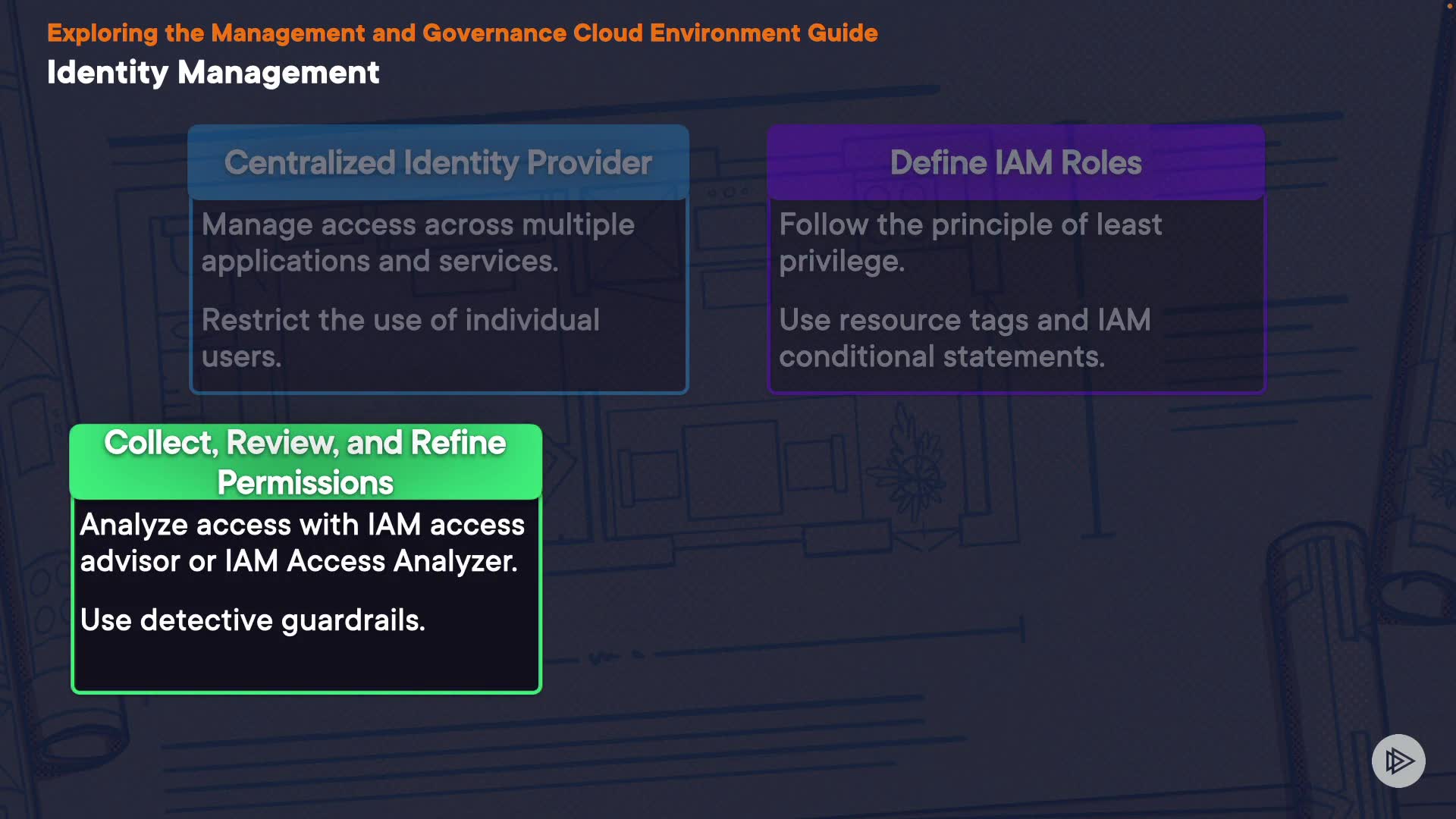 Exploring the Management and Governance Cloud Environment Guide
Identity Management

Centralized Identity Provider

Manage access across multiple applications and services.

Restrict the use of individual users.

Define IAM Roles

Follow the principle of least privilege.

Use resource tags and IAM conditional statements.

Collect, Review, and Refine Permissions

Analyze access with IAM access advisor or IAM Access Analyzer.

Use detective guardrails.